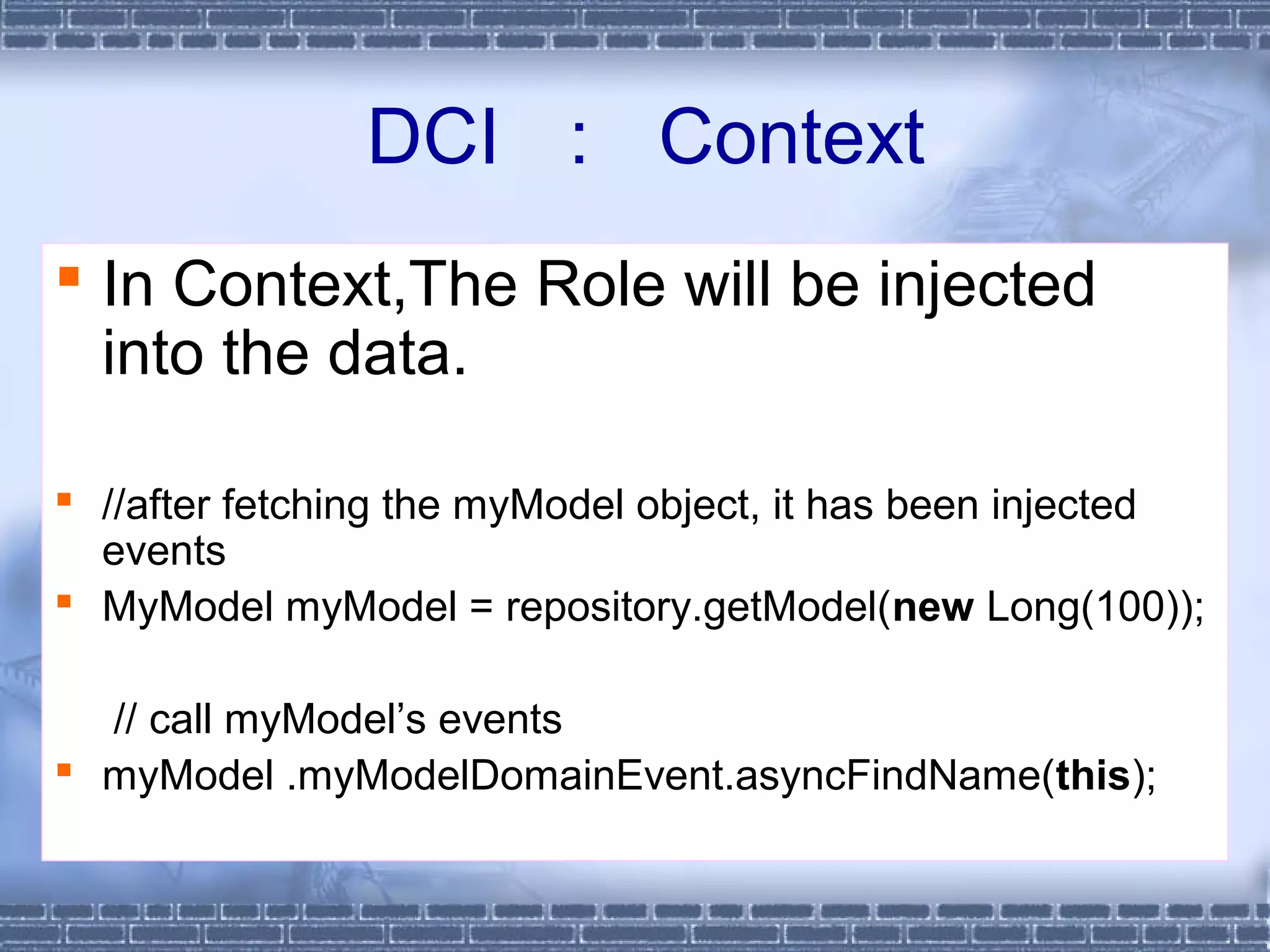 DCI : Context

In Context,The Role will be injected into the data.

//after fetching the myModel object, it has been injected events

MyModel myModel = repository.getModel(new Long(100));

// call myModel’s events

myModel .myModelDomainEvent.asyncFindName(this);